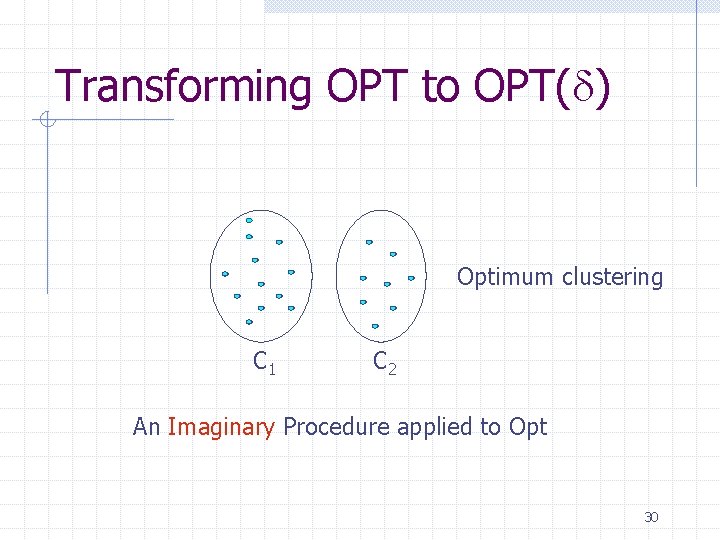 Transforming OPT to OPT($\delta$)

Optimum clustering

$C_1$ $C_2$

An Imaginary Procedure applied to Opt

30